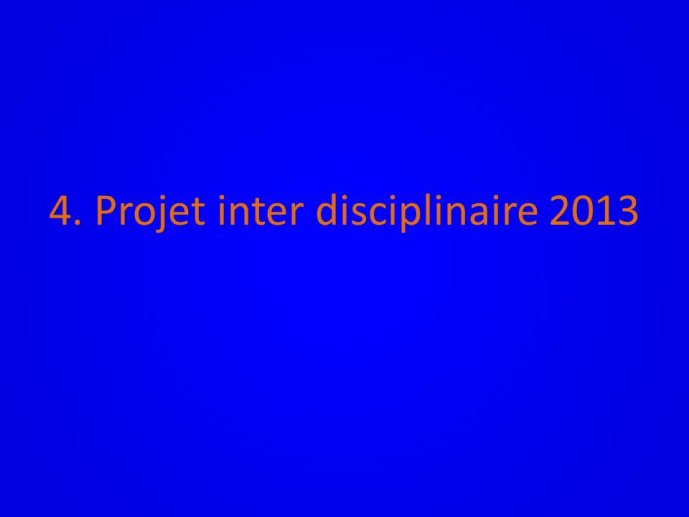 4. Projet inter disciplinaire 2013